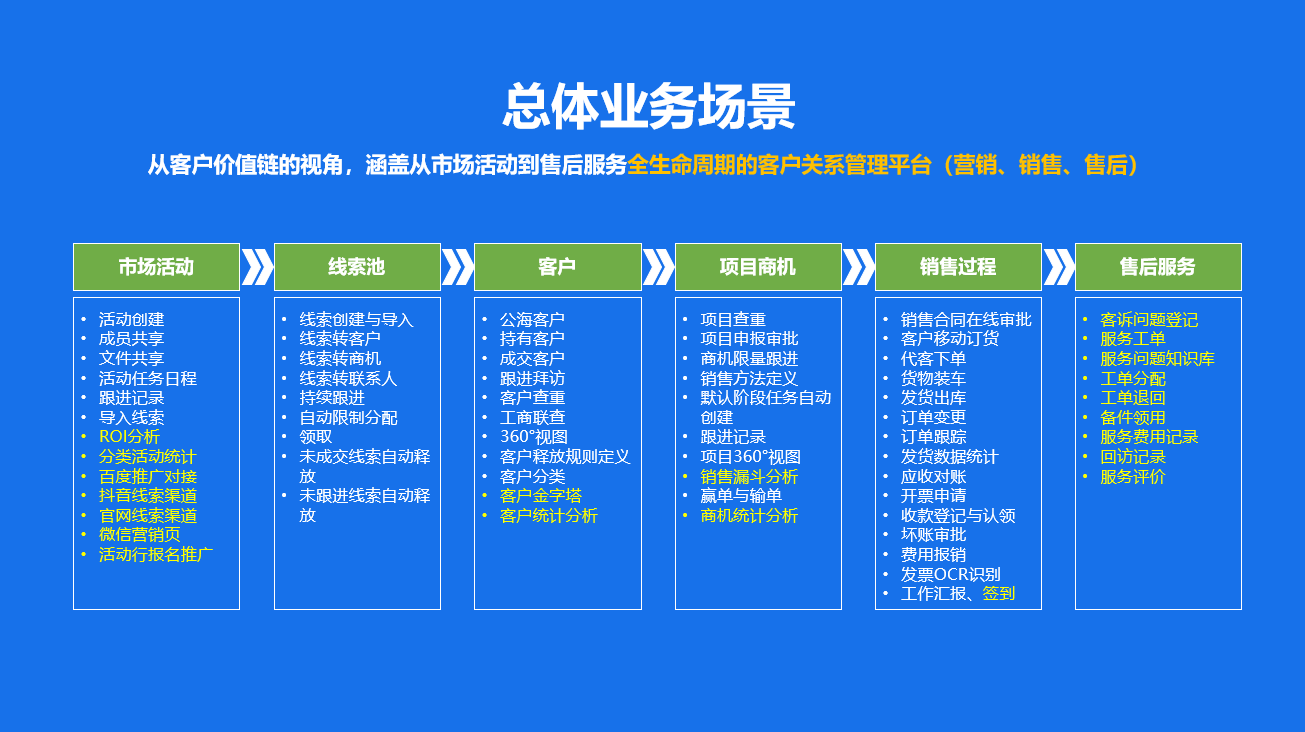 总体业务场景

从客户价值链的视角，涵盖从市场活动到售后服务全生命周期的客户关系管理平台（营销、销售、售后）

市场活动

- 活动创建
- 成员共享
- 文件共享
- 活动任务日程
- 跟进记录
- 导入线索
- ROI分析
- 分类活动统计
- 百度推广对接
- 抖音线索渠道
- 官网线索渠道
- 微信营销页
- 活动行报名推广

线索池

- 线索创建与导入
- 线索转客户
- 线索转商机
- 线索转联系人
- 持续跟进
- 自动限制分配
- 领取
- 未成交线索自动释放
- 未跟进线索自动释放

客户

- 公海客户
- 持有客户
- 成交客户
- 跟进拜访
- 客户查重
- 工商联查
- 360°视图
- 客户释放规则定义
- 客户分类
- 客户金字塔
- 客户统计分析

项目商机

- 项目查重
- 项目申报审批
- 商机限量跟进
- 销售方法定义
- 默认阶段任务自动创建
- 跟进记录
- 项目360°视图
- 销售漏斗分析
- 赢单与输单
- 商机统计分析

销售过程

- 销售合同在线审批
- 客户移动订货
- 代客下单
- 货物装车
- 发货出库
- 订单变更
- 订单跟踪
- 发货数据统计
- 应收对账
- 开票申请
- 收款登记与认领
- 坏账审批
- 费用报销
- 发票OCR识别
- 工作汇报、签到

售后服务

- 客诉问题登记
- 服务工单
- 服务问题知识库
- 工单分配
- 工单退回
- 备件领用
- 服务费用记录
- 回访记录
- 服务评价